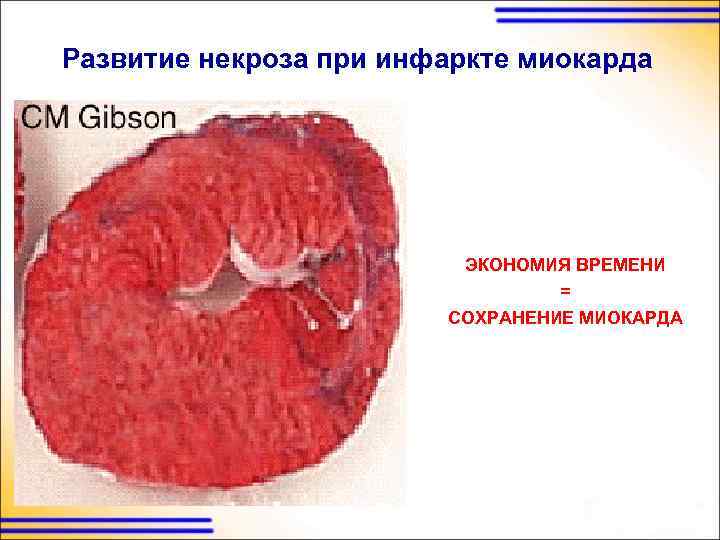 Развитие некроза при инфаркте миокарда

CM Gibson

ЭКОНОМИЯ ВРЕМЕНИ
=
СОХРАНЕНИЕ МИОКАРДА